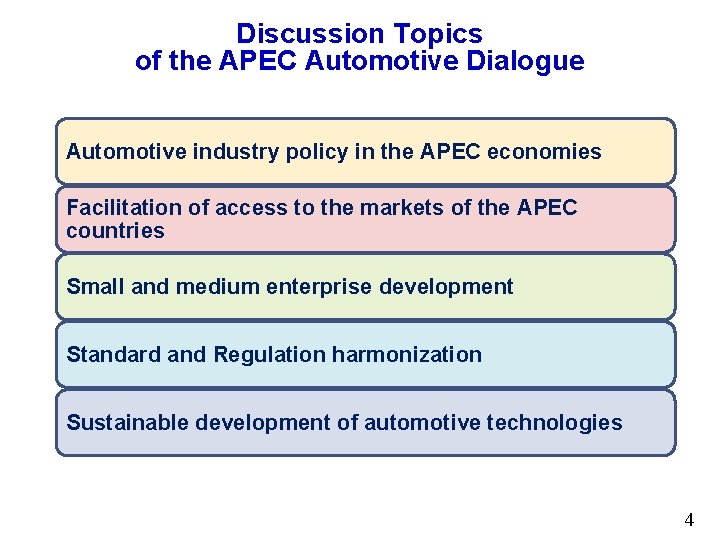 Discussion Topics
of the APEC Automotive Dialogue

Automotive industry policy in the APEC economies

Facilitation of access to the markets of the APEC countries

Small and medium enterprise development

Standard and Regulation harmonization

Sustainable development of automotive technologies

4